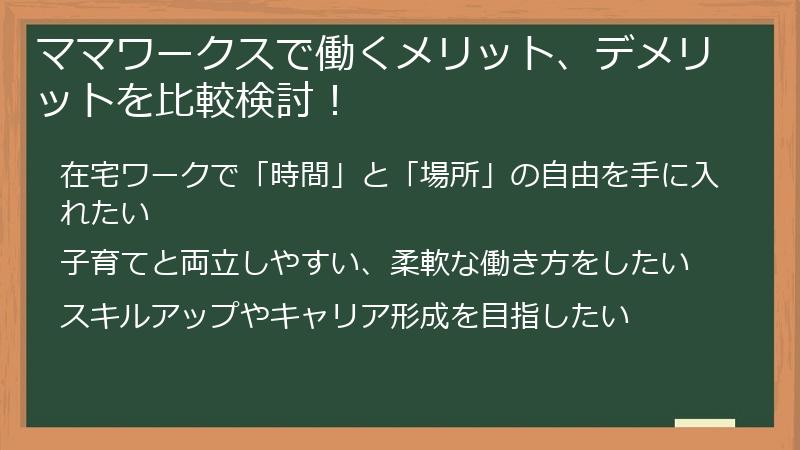 ママワークスで働くメリット、デメリットを比較検討！

在宅ワークで「時間」と「場所」の自由を手に入れたい

子育てと両立しやすい、柔軟な働き方をしたい

スキルアップやキャリア形成を目指したい